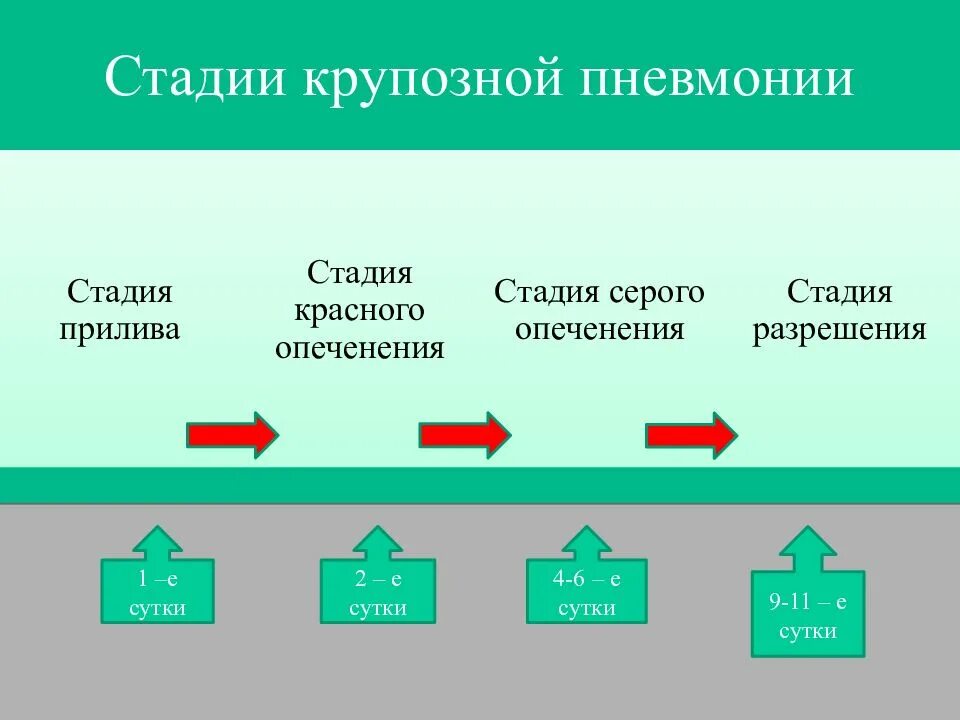 Стадии крупозной пневмонии

Стадия прилива

Стадия красного опеченения

Стадия серого опеченения

Стадия разрешения

1 –е сутки

2 – е сутки

4-6 – е сутки

9-11 – е сутки